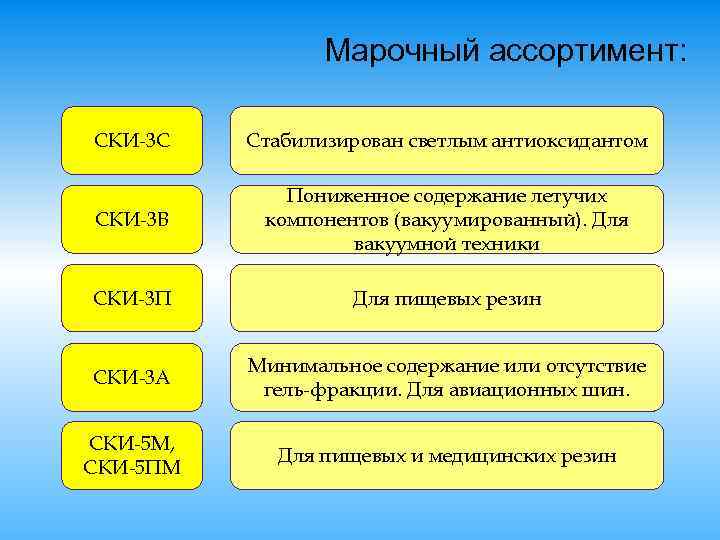 Марочный ассортимент:

СКИ-3С

Стабилизирован светлым антиоксидантом

СКИ-3В

Пониженное содержание летучих компонентов (вакуумированный). Для вакуумной техники

СКИ-3П

Для пищевых резин

СКИ-3А

Минимальное содержание или отсутствие гель-фракции. Для авиационных шин.

СКИ-5М, СКИ-5ПМ

Для пищевых и медицинских резин